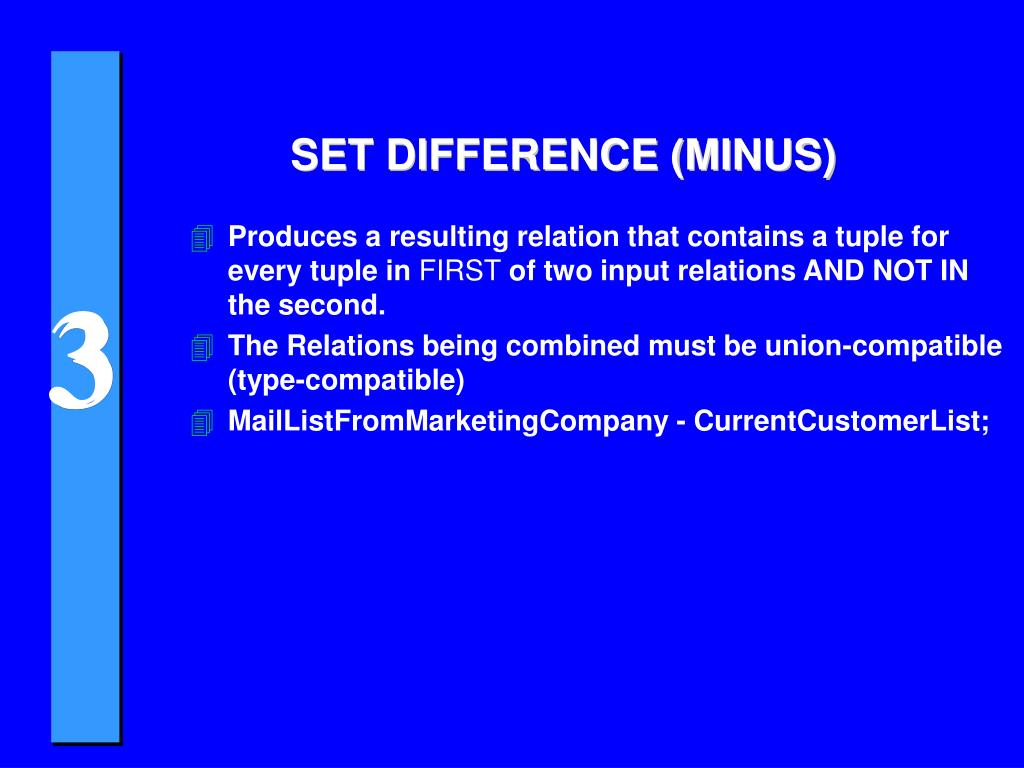 3

SET DIFFERENCE (MINUS)

Produces a resulting relation that contains a tuple for every tuple in FIRST of two input relations AND NOT IN the second.

The Relations being combined must be union-compatible (type-compatible)

MailListFromMarketingCompany - CurrentCustomerList;